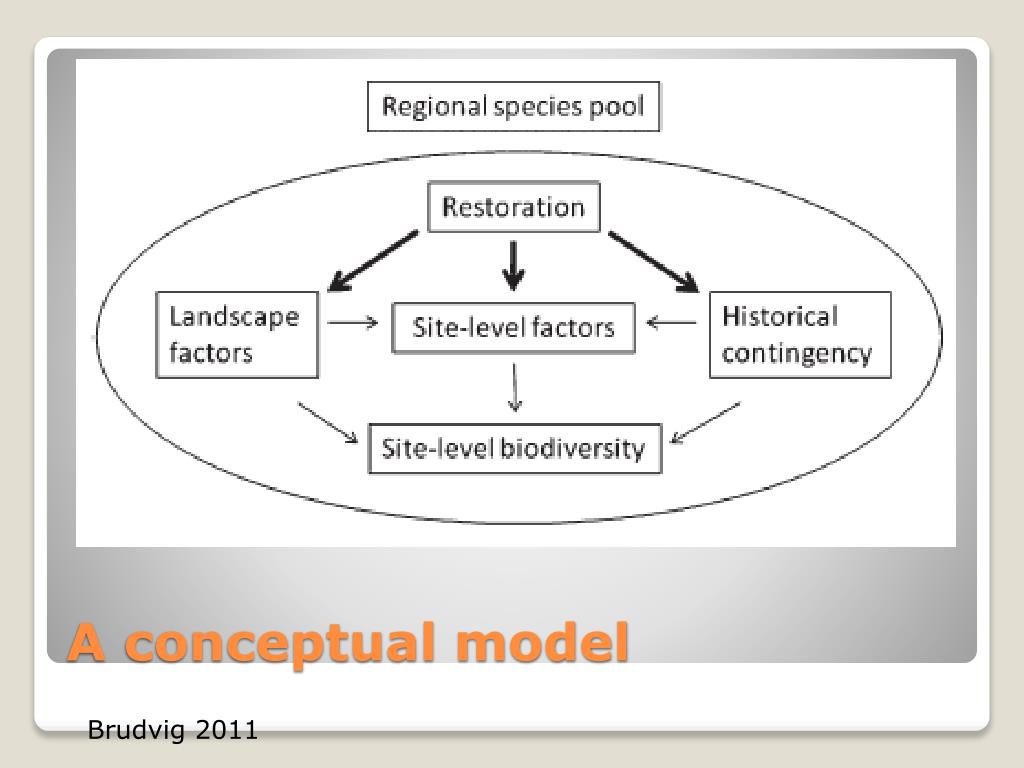 Regional species pool

Restoration

Landscape factors

Site-level factors

Historical contingency

Site-level biodiversity

A conceptual model

Brudvig 2011